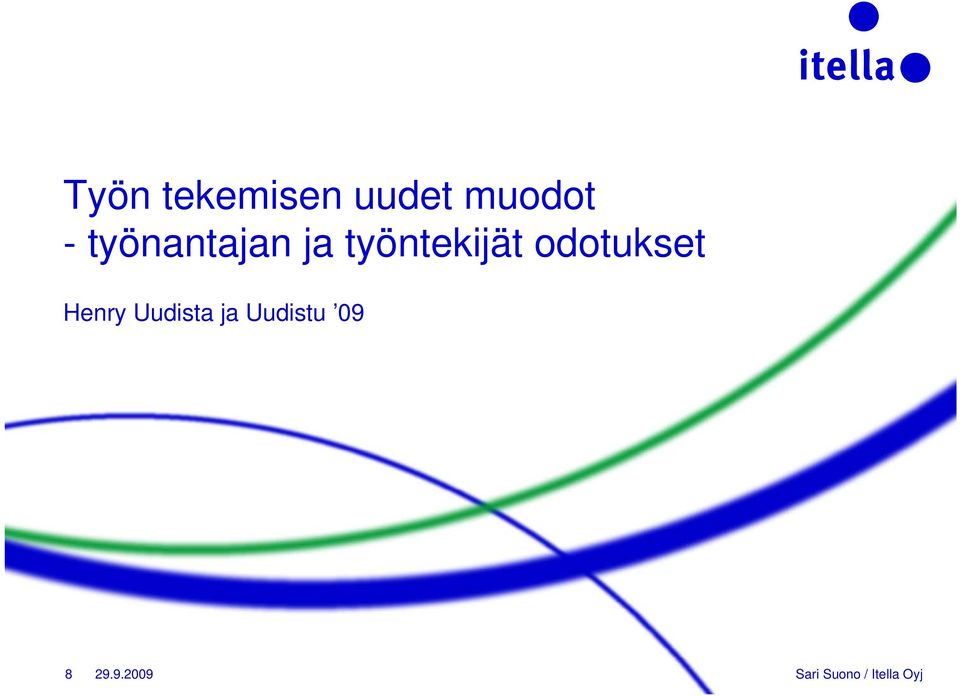 itella

Työn tekemisen uudet muodot
- työnantajan ja työntekijät odotukset

Henry Uudista ja Uudistu ’09

8 29.9.2009 Sari Suono / Itella Oyj